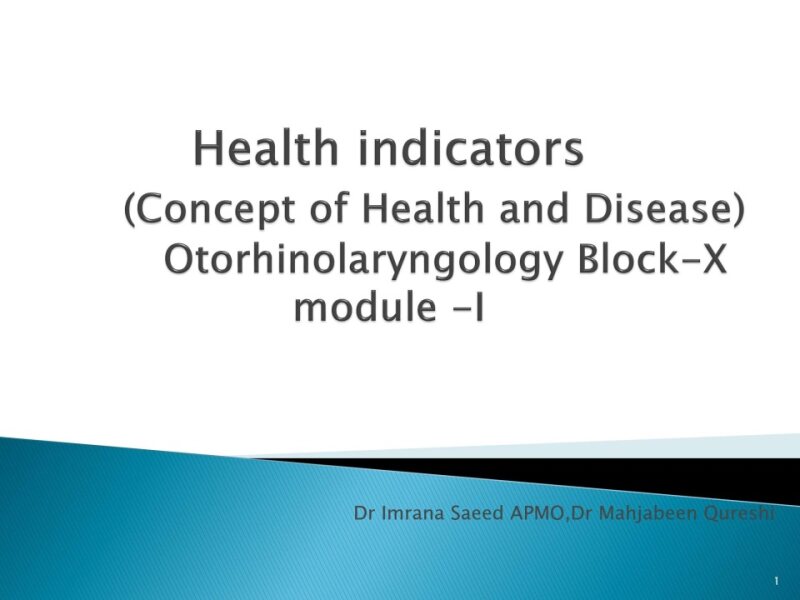 Health indicators
(Concept of Health and Disease)
Otorhinolaryngology Block-X
module -I

Dr Imrana Saeed APMO,Dr Mahjabeen Qureshi

1